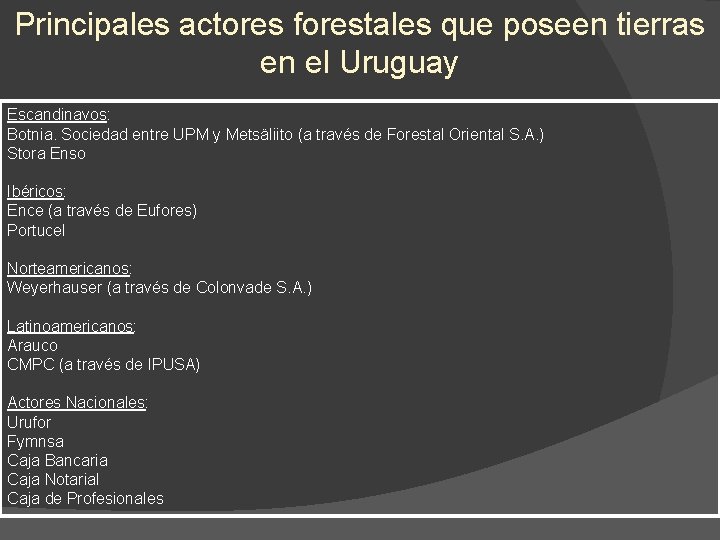 Principales actores forestales que poseen tierras en el Uruguay

Escandinavos:
Botnia. Sociedad entre UPM y Metsäliito (a través de Forestal Oriental S.A.)
Stora Enso

Ibéricos:
Ence (a través de Eufores)
Portucel

Norteamericanos:
Weyerhauser (a través de Colonvade S.A.)

Latinoamericanos:
Arauco
CMPC (a través de IPUSA)

Actores Nacionales:
Urufor
Fymnsa
Caja Bancaria
Caja Notarial
Caja de Profesionales